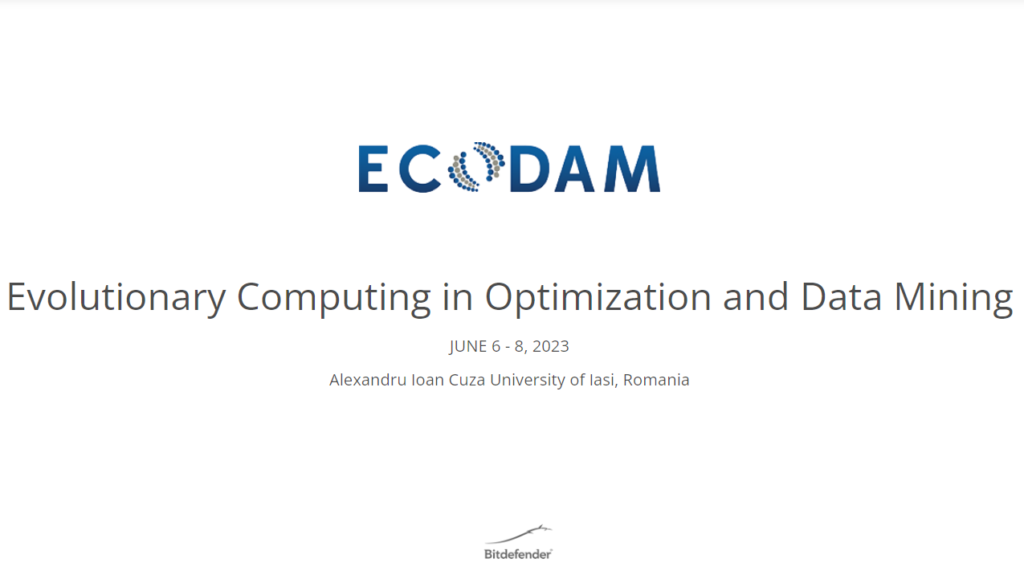 ECODAM

Evolutionary Computing in Optimization and Data Mining

JUNE 6 - 8, 2023

Alexandru Ioan Cuza University of Iasi, Romania

Bitdefender